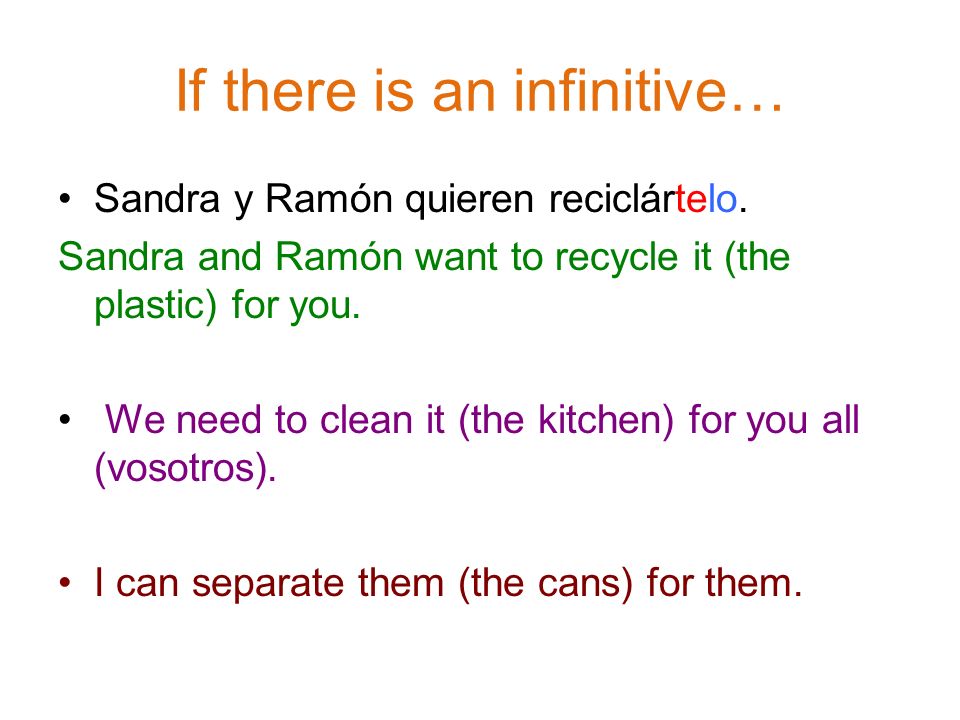 If there is an infinitive…

• Sandra y Ramón quieren reciclártelo.
Sandra and Ramón want to recycle it (the plastic) for you.

• We need to clean it (the kitchen) for you all (vosotros).

• I can separate them (the cans) for them.